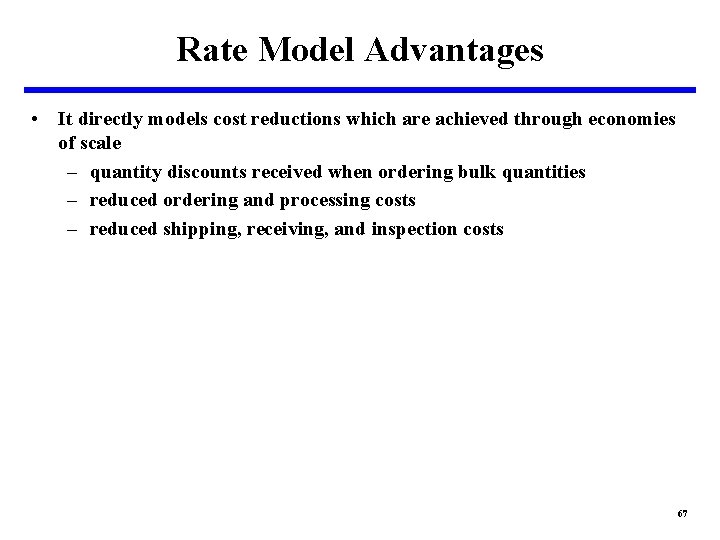 Rate Model Advantages

• It directly models cost reductions which are achieved through economies of scale
– quantity discounts received when ordering bulk quantities
– reduced ordering and processing costs
– reduced shipping, receiving, and inspection costs

67